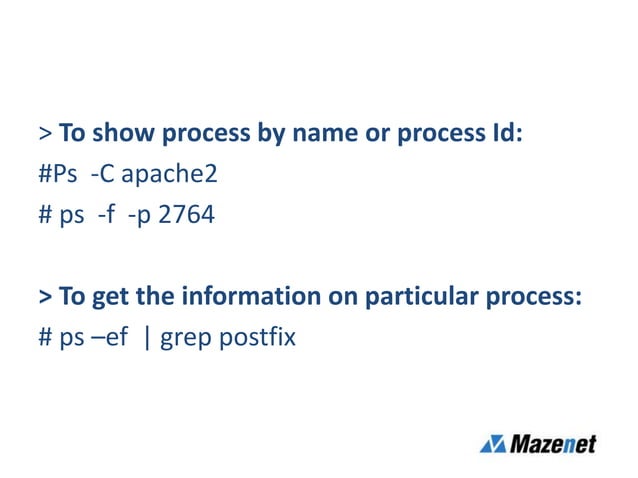 > To show process by name or process Id:
#Ps -C apache2
# ps -f -p 2764

> To get the information on particular process:
# ps –ef | grep postfix

Mazenet